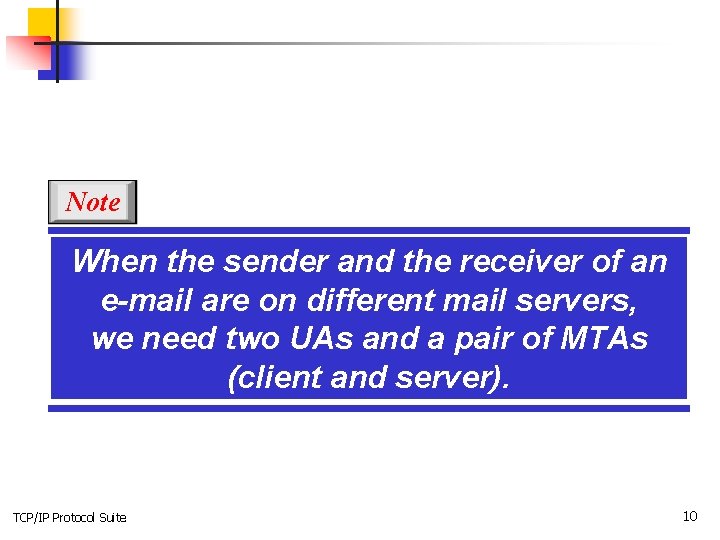 Note

When the sender and the receiver of an e-mail are on different mail servers, we need two UAs and a pair of MTAs (client and server).

TCP/IP Protocol Suite

10